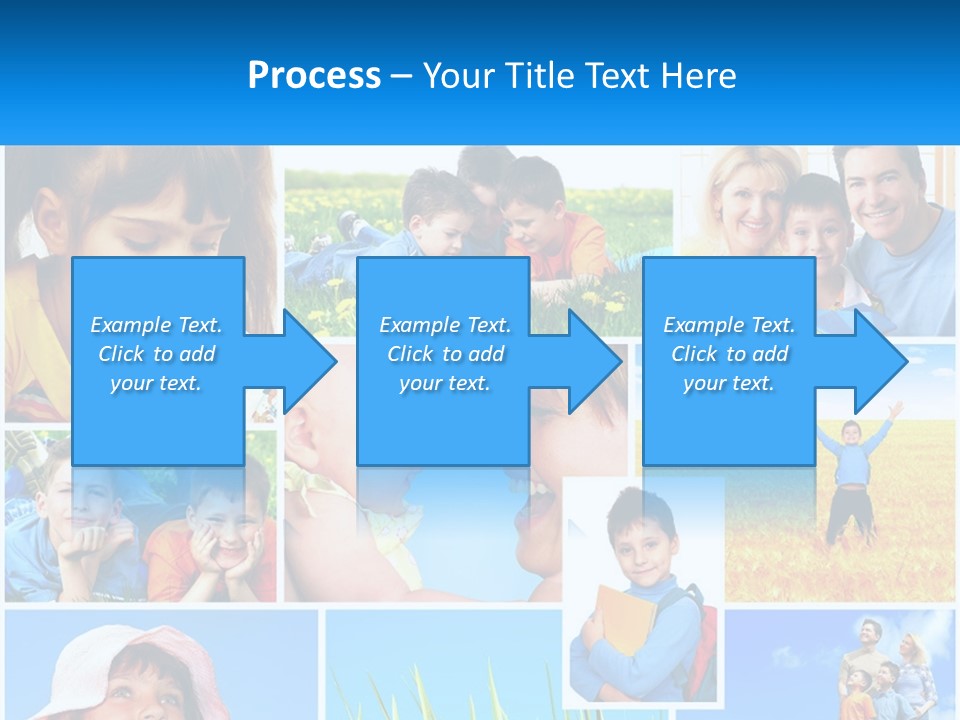 Process – Your Title Text Here

Example Text. Click to add your text.

Example Text. Click to add your text.

Example Text. Click to add your text.